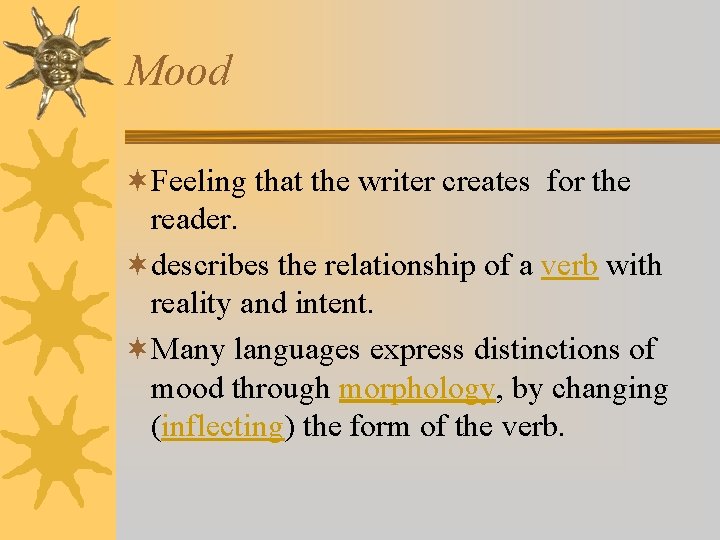 Mood

Feeling that the writer creates for the reader.

describes the relationship of a verb with reality and intent.

Many languages express distinctions of mood through morphology, by changing (inflecting) the form of the verb.